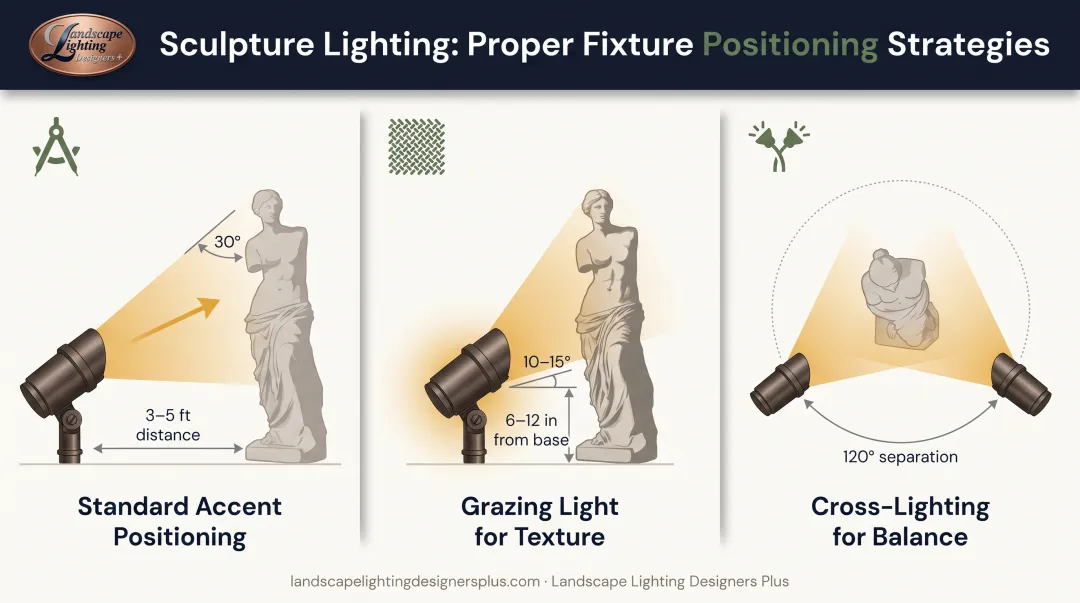 Landscape Lighting Designers+

Sculpture Lighting: Proper Fixture Positioning Strategies

30°

3–5 ft distance

Standard Accent Positioning

10–15°

6–12 in from base

Grazing Light for Texture

120° separation

Cross-Lighting for Balance

landscapelightingdesignersplus.com · Landscape Lighting Designers Plus